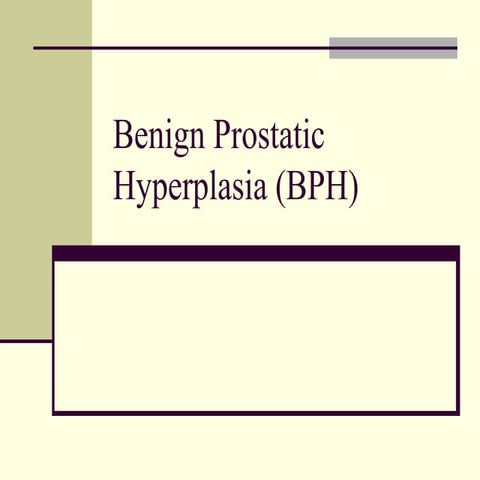 Benign Prostatic Hyperplasia (BPH)